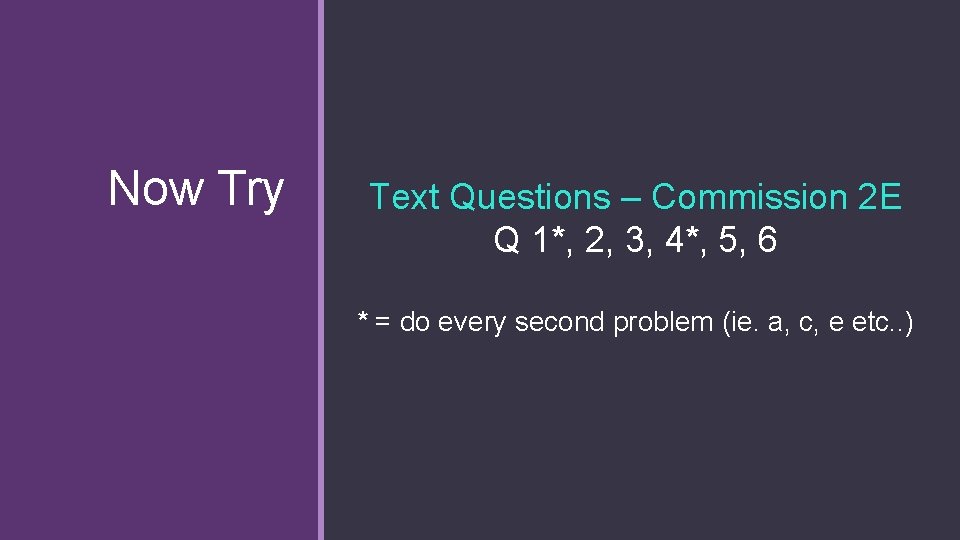 Now Try

Text Questions – Commission 2E
Q 1*, 2, 3, 4*, 5, 6

* = do every second problem (ie. a, c, e etc..)